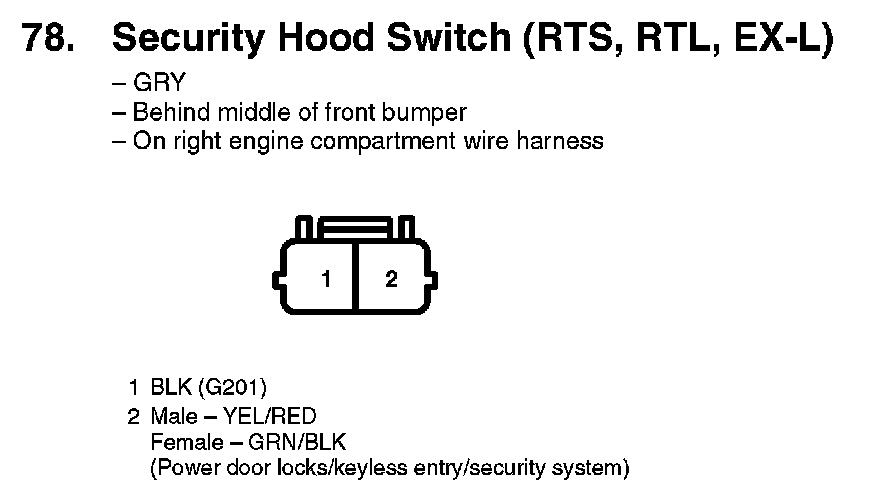 78. Security Hood Switch (RTS, RTL, EX-L)

– GRY
– Behind middle of front bumper
– On right engine compartment wire harness

1 2

1 BLK (G201)
2 Male – YEL/RED
Female – GRN/BLK
(Power door locks/keyless entry/security system)